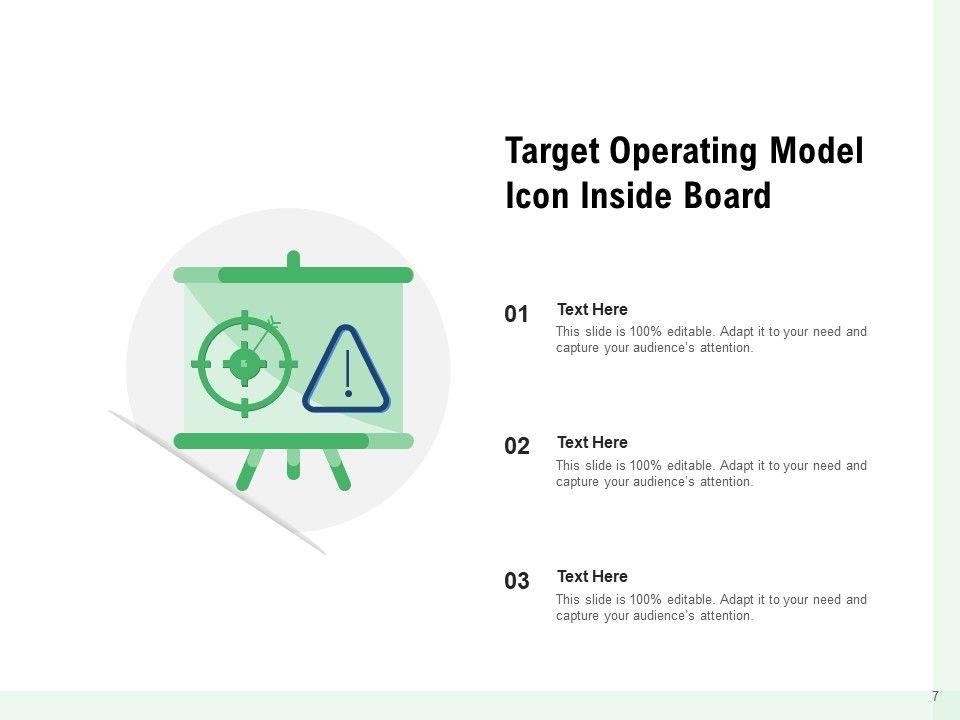 Target Operating Model Icon Inside Board

01
Text Here
This slide is 100% editable. Adapt it to your need and capture your audience's attention.

02
Text Here
This slide is 100% editable. Adapt it to your need and capture your audience's attention.

03
Text Here
This slide is 100% editable. Adapt it to your need and capture your audience's attention.

7